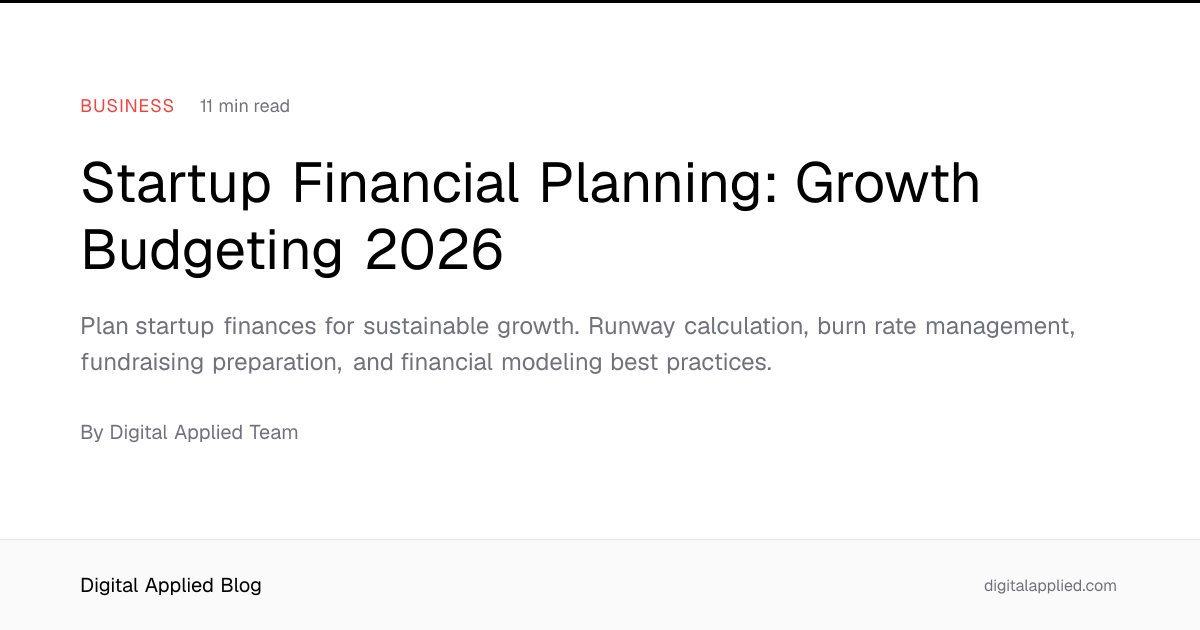 BUSINESS 11 min read

Startup Financial Planning: Growth Budgeting 2026

Plan startup finances for sustainable growth. Runway calculation, burn rate management, fundraising preparation, and financial modeling best practices.

By Digital Applied Team

Digital Applied Blog

digitalapplied.com